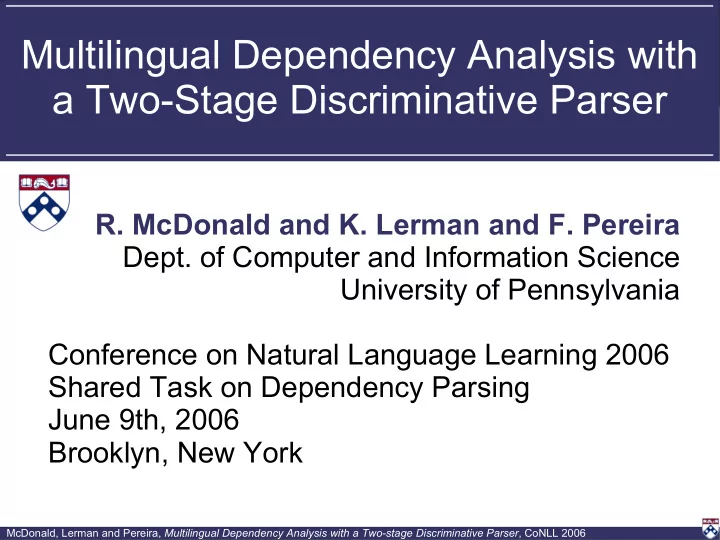 Multilingual Dependency Analysis with a Two-Stage Discriminative Parser

R. McDonald and K. Lerman and F. Pereira
Dept. of Computer and Information Science
University of Pennsylvania

Conference on Natural Language Learning 2006
Shared Task on Dependency Parsing
June 9th, 2006
Brooklyn, New York

McDonald, Lerman and Pereira, Multilingual Dependency Analysis with a Two-stage Discriminative Parser, CoNLL 2006